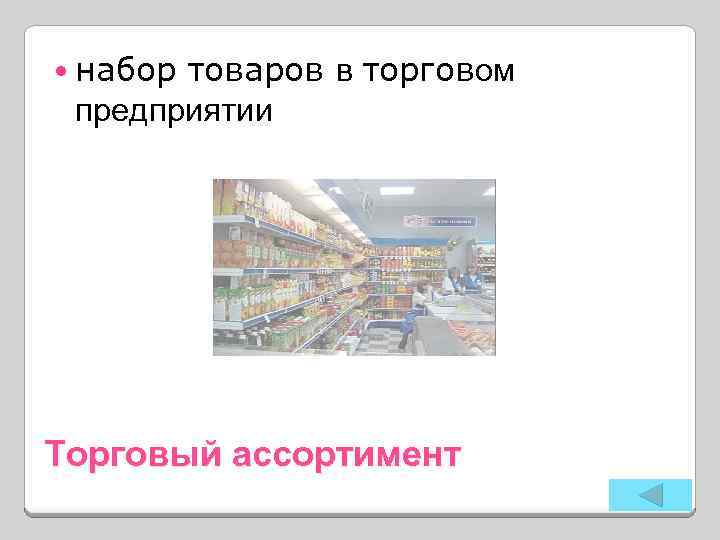 • набор товаров в торговом предприятии

Торговый ассортимент